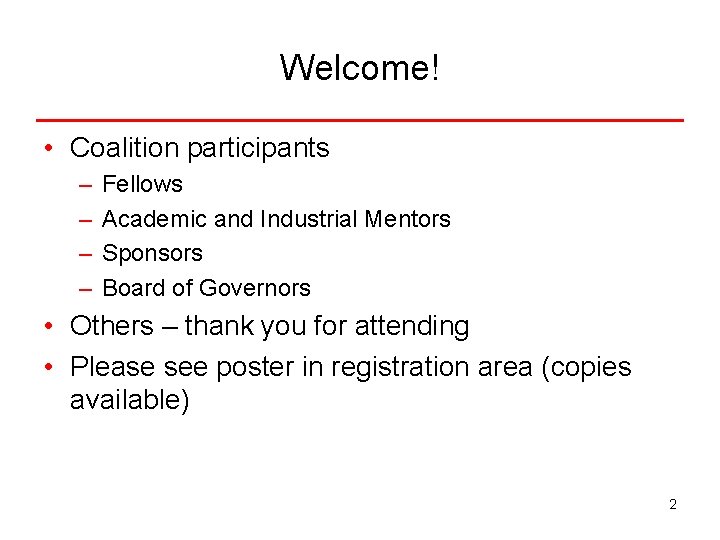 Welcome!

• Coalition participants
– Fellows
– Academic and Industrial Mentors
– Sponsors
– Board of Governors
• Others – thank you for attending
• Please see poster in registration area (copies available)

2